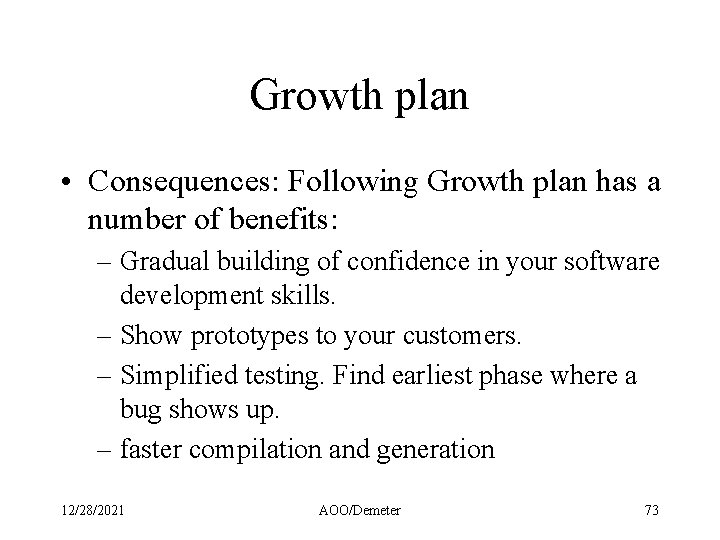 Growth plan

• Consequences: Following Growth plan has a number of benefits:

– Gradual building of confidence in your software development skills.

– Show prototypes to your customers.

– Simplified testing. Find earliest phase where a bug shows up.

– faster compilation and generation

12/28/2021 AOO/Demeter 73